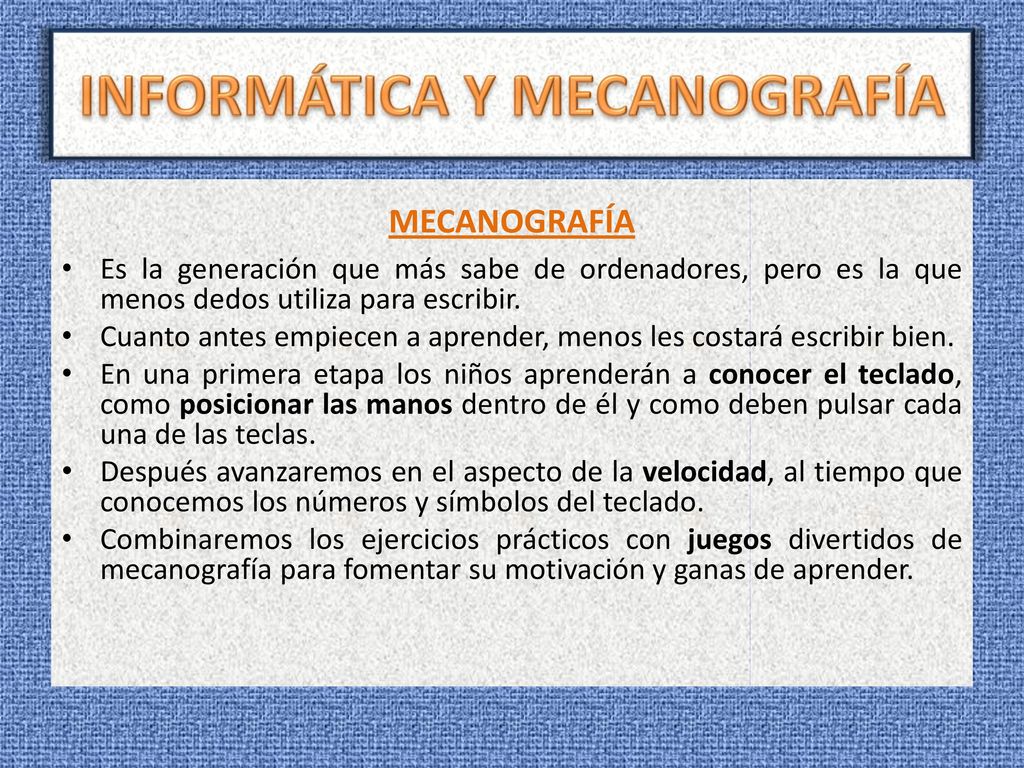 INFORMÁTICA Y MECANOGRAFÍA

MECANOGRAFÍA

• Es la generación que más sabe de ordenadores, pero es la que menos dedos utiliza para escribir.
• Cuanto antes empiecen a aprender, menos les costará escribir bien.
• En una primera etapa los niños aprenderán a conocer el teclado, como posicionar las manos dentro de él y como deben pulsar cada una de las teclas.
• Después avanzaremos en el aspecto de la velocidad, al tiempo que conocemos los números y símbolos del teclado.
• Combinaremos los ejercicios prácticos con juegos divertidos de mecanografía para fomentar su motivación y ganas de aprender.